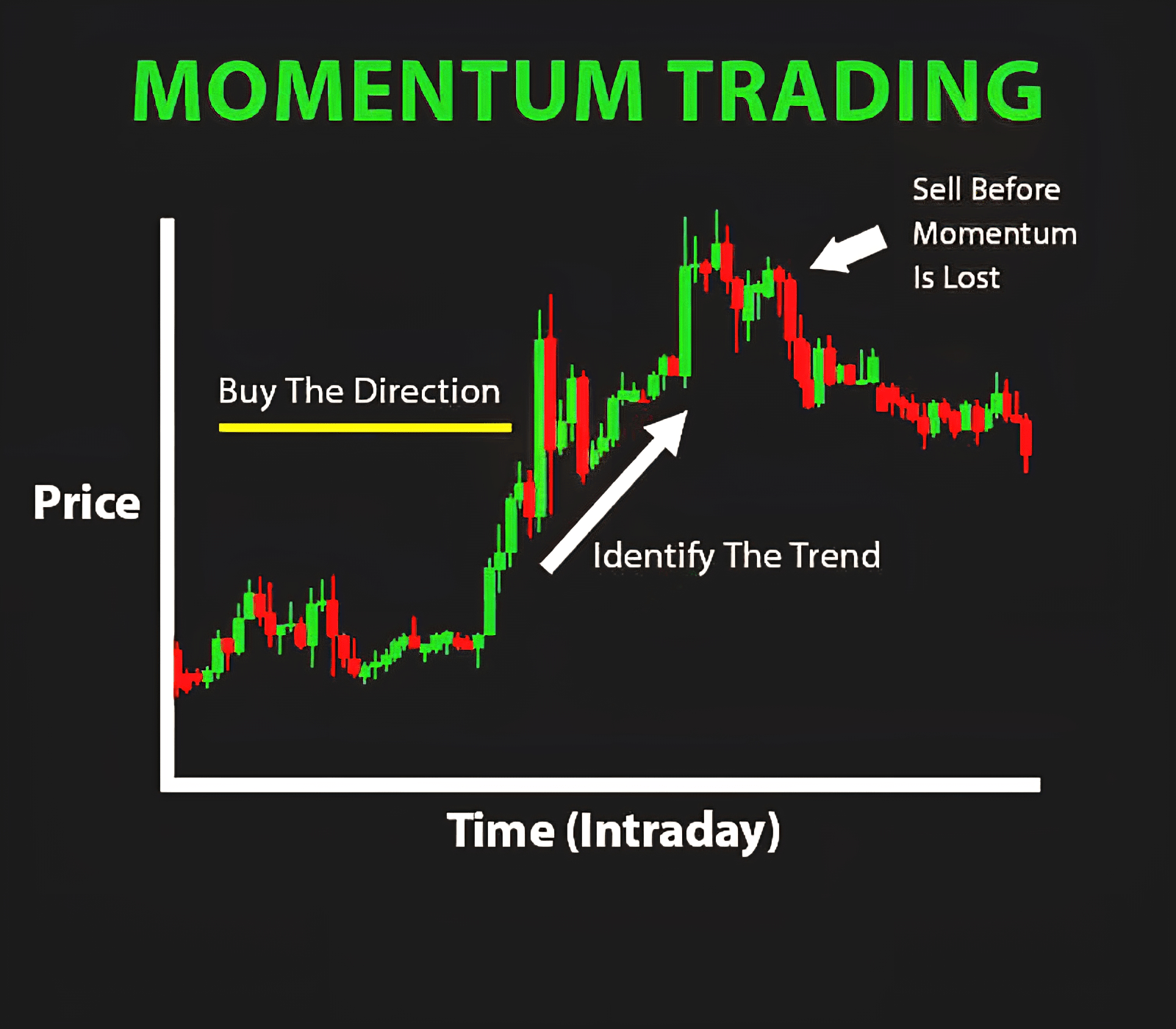 MOMENTUM TRADING

Sell Before Momentum Is Lost

Buy The Direction

Price

Identify The Trend

Time (Intraday)